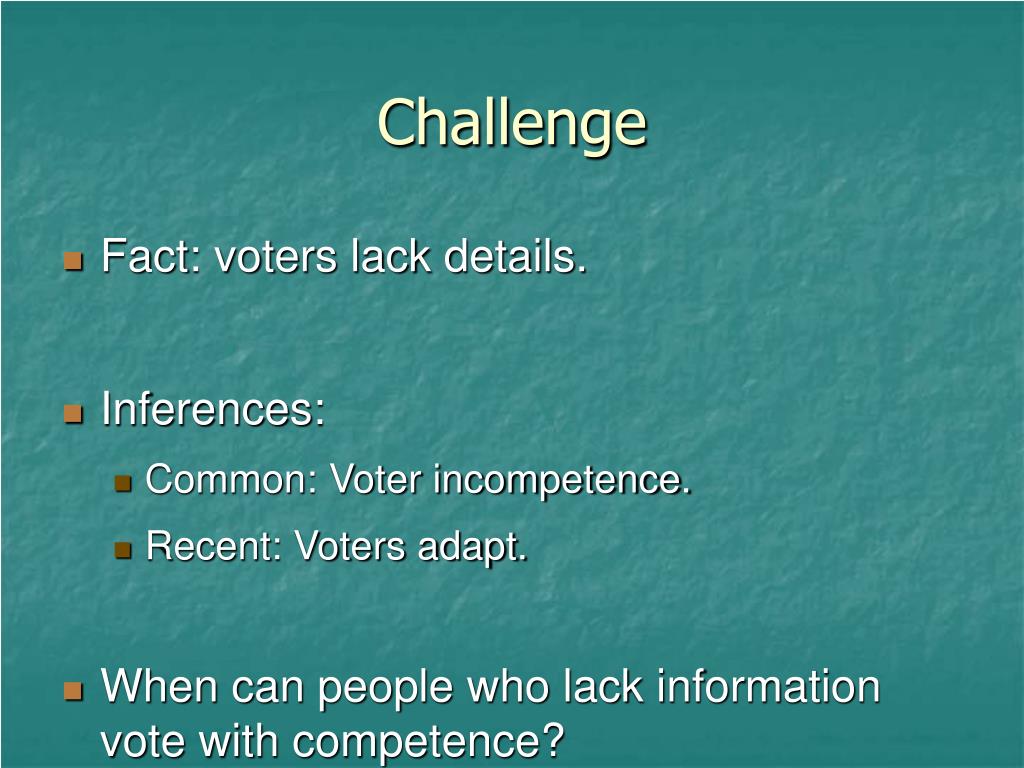 Challenge

Fact: voters lack details.

Inferences:

Common: Voter incompetence.

Recent: Voters adapt.

When can people who lack information vote with competence?